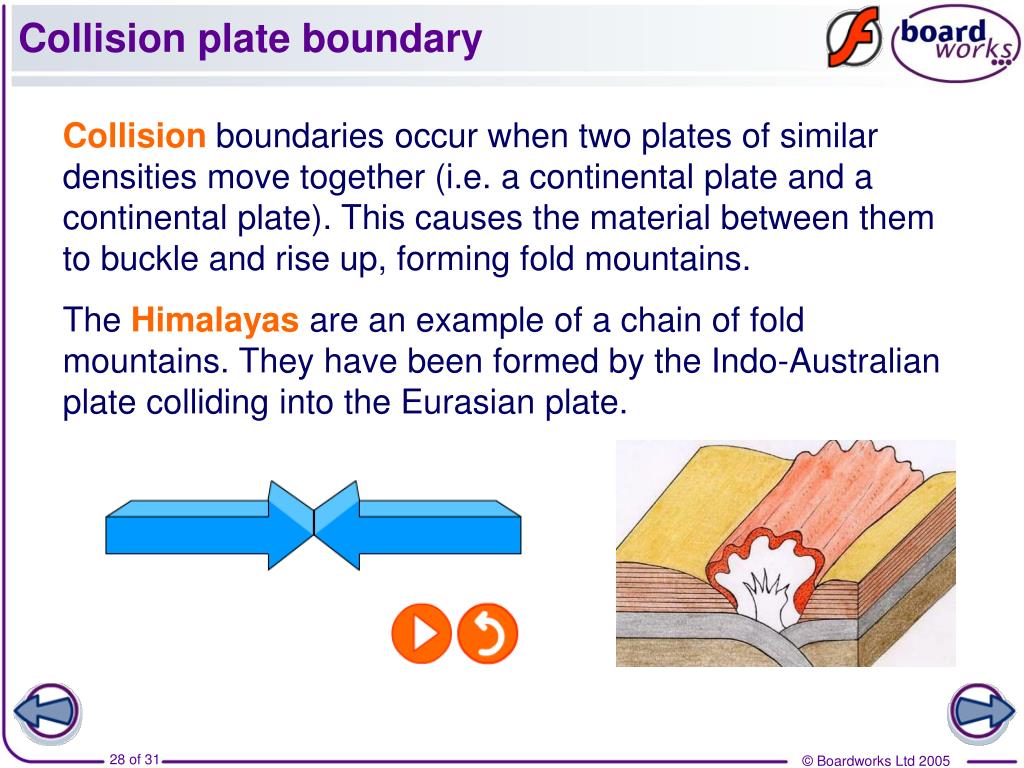 Collision plate boundary

board works

Collision boundaries occur when two plates of similar densities move together (i.e. a continental plate and a continental plate). This causes the material between them to buckle and rise up, forming fold mountains.

The Himalayas are an example of a chain of fold mountains. They have been formed by the Indo-Australian plate colliding into the Eurasian plate.

28 of 31

© Boardworks Ltd 2005